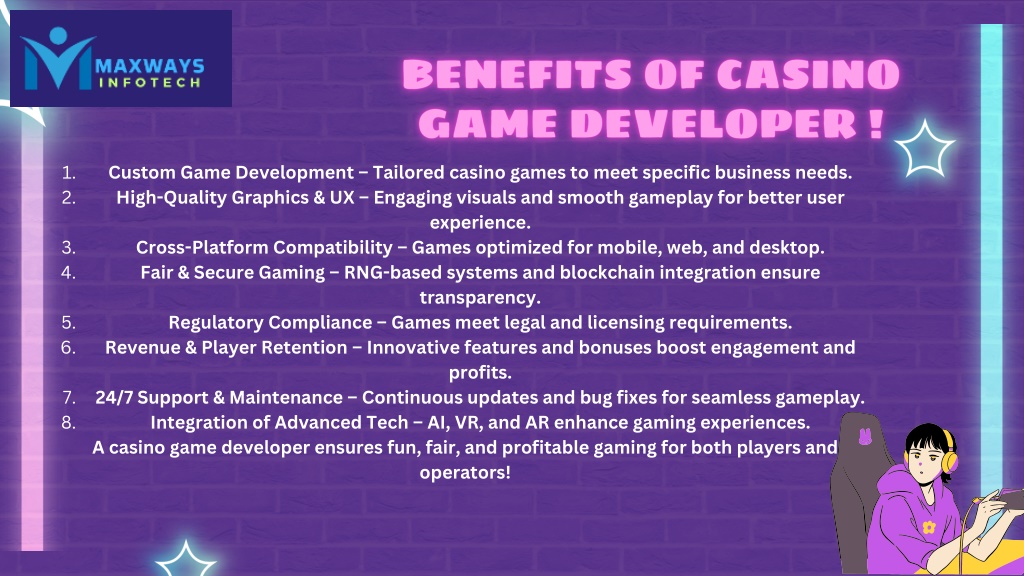 MAXWAYS INFOTECH

BENEFITS OF CASINO GAME DEVELOPER !

1. Custom Game Development – Tailored casino games to meet specific business needs.
2. High-Quality Graphics & UX – Engaging visuals and smooth gameplay for better user experience.
3. Cross-Platform Compatibility – Games optimized for mobile, web, and desktop.
4. Fair & Secure Gaming – RNG-based systems and blockchain integration ensure transparency.
5. Regulatory Compliance – Games meet legal and licensing requirements.
6. Revenue & Player Retention – Innovative features and bonuses boost engagement and profits.
7. 24/7 Support & Maintenance – Continuous updates and bug fixes for seamless gameplay.
8. Integration of Advanced Tech – AI, VR, and AR enhance gaming experiences.

A casino game developer ensures fun, fair, and profitable gaming for both players and operators!